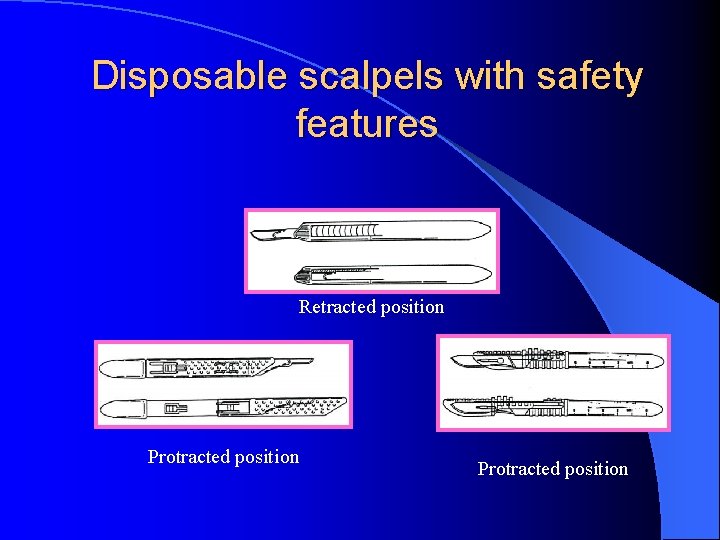 Disposable scalpels with safety features

Retracted position

Protracted position

Protracted position